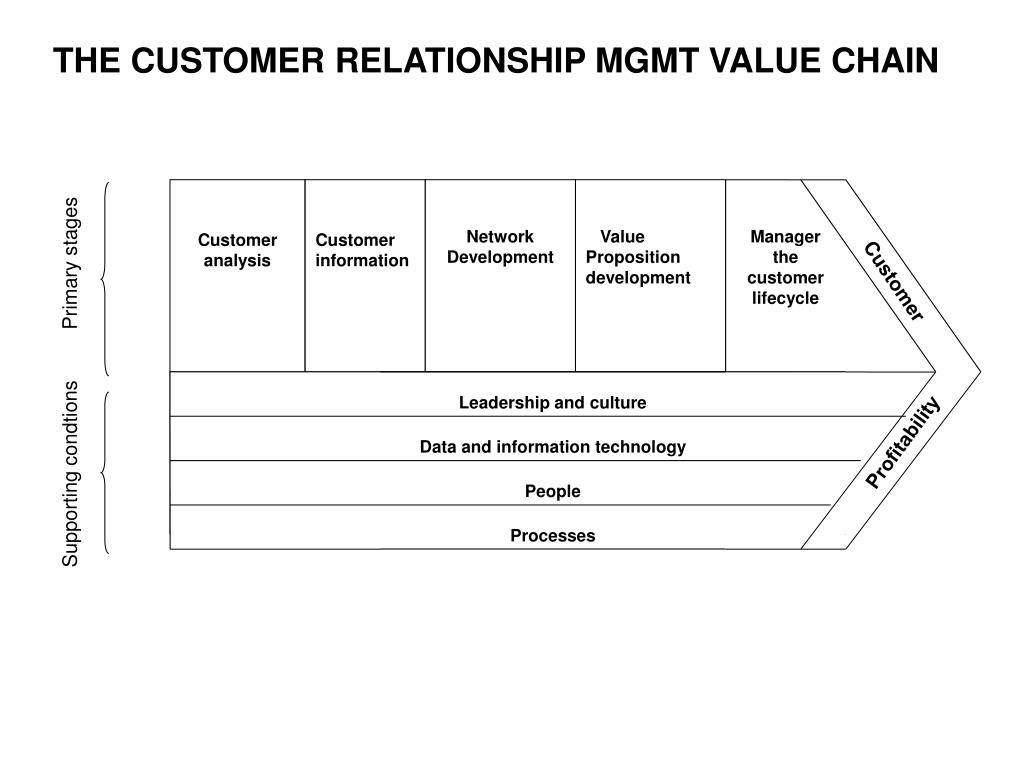 THE CUSTOMER RELATIONSHIP MGMT VALUE CHAIN

Primary stages

Customer analysis

Customer information

Network Development

Value Proposition development

Manager the customer lifecycle

Customer

Supporting condtions

Leadership and culture

Data and information technology

People

Processes

Profitability